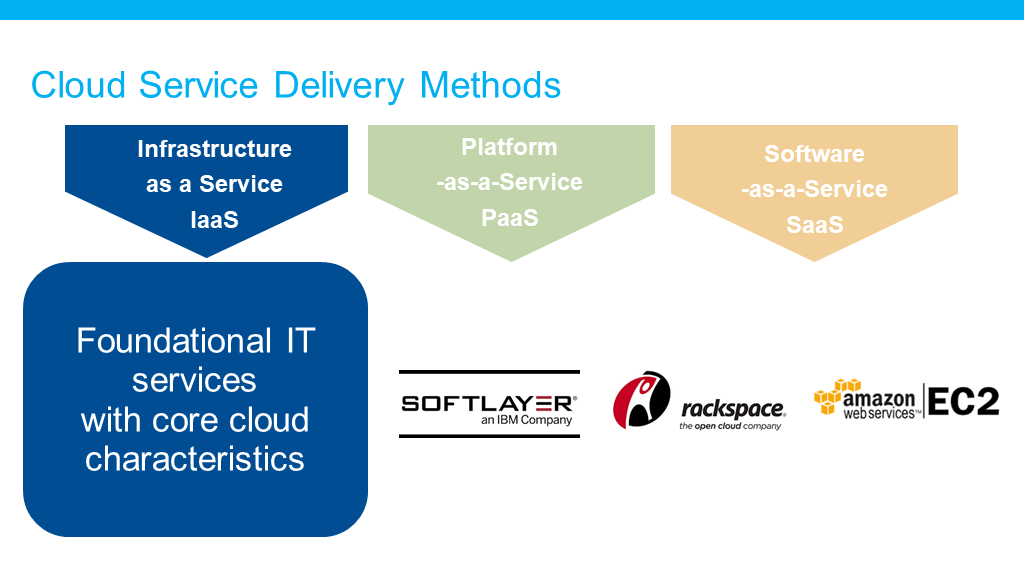 Cloud Service Delivery Methods

Infrastructure as a Service IaaS

Platform -as-a-Service PaaS

Software -as-a-Service SaaS

Foundational IT services with core cloud characteristics

SOFTLAYER® an IBM Company

rackspace. the open cloud company

amazon web services™ EC2